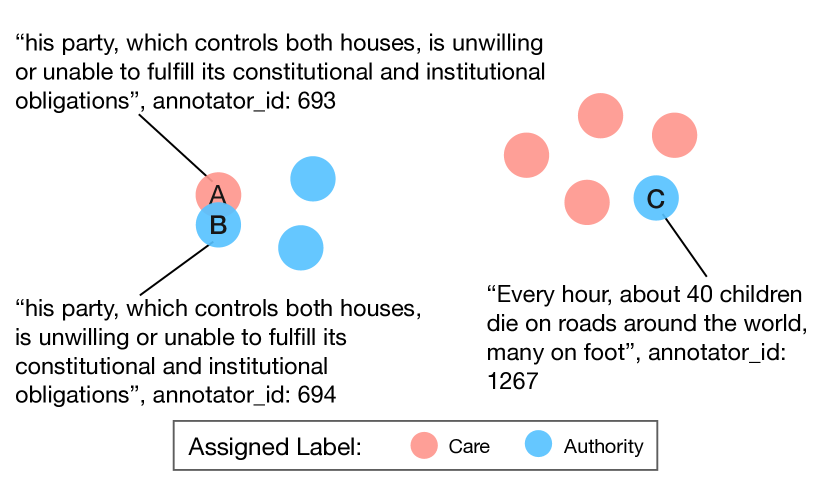 “his party, which controls both houses, is unwilling or unable to fulfill its constitutional and institutional obligations”, annotator_id: 693

A

B

C

“his party, which controls both houses, is unwilling or unable to fulfill its constitutional and institutional obligations”, annotator_id: 694

“Every hour, about 40 children die on roads around the world, many on foot”, annotator_id: 1267

Assigned Label: Care Authority